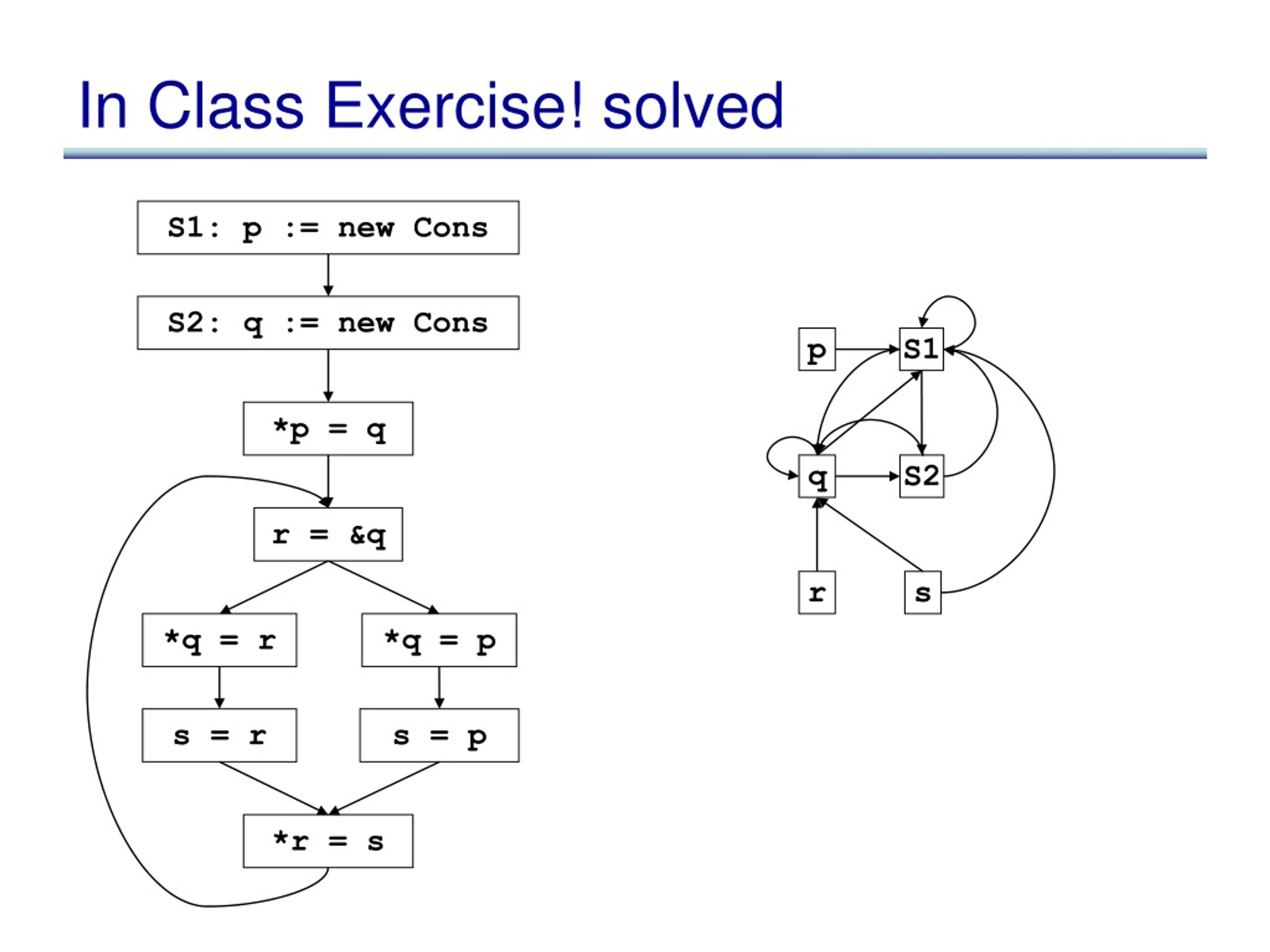 In Class Exercise! solved

S1: p := new Cons

S2: q := new Cons

*p = q

r = &q

*q = r

*q = p

s = r

s = p

*r = s

p

S1

q

S2

r

s